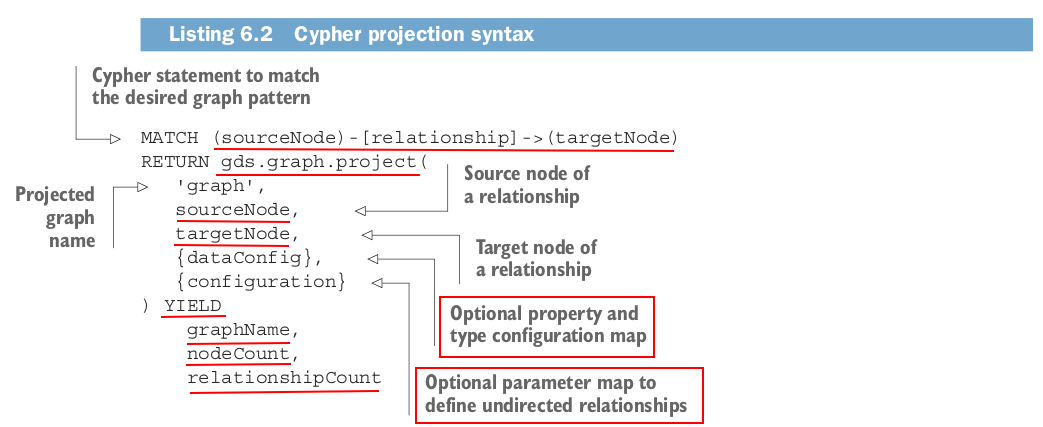 Listing 6.2 Cypher projection syntax

Cypher statement to match the desired graph pattern

MATCH (sourceNode)-[relationship]->(targetNode)
RETURN gds.graph.project(
  'graph',
  sourceNode,
  targetNode,
  {dataConfig},
  {configuration}
) YIELD
  graphName,
  nodeCount,
  relationshipCount

Projected graph name

Source node of a relationship

Target node of a relationship

Optional property and type configuration map

Optional parameter map to define undirected relationships